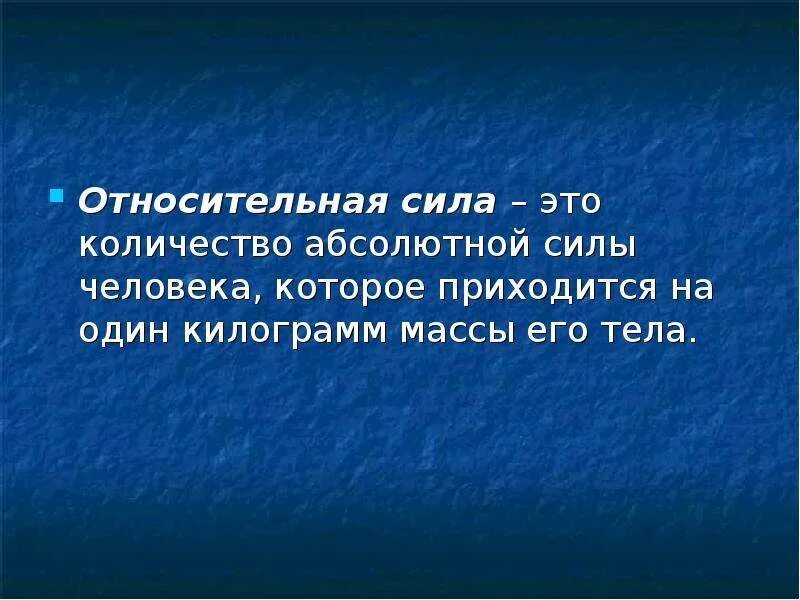 Относительная сила – это количество абсолютной силы человека, которое приходится на один килограмм массы его тела.